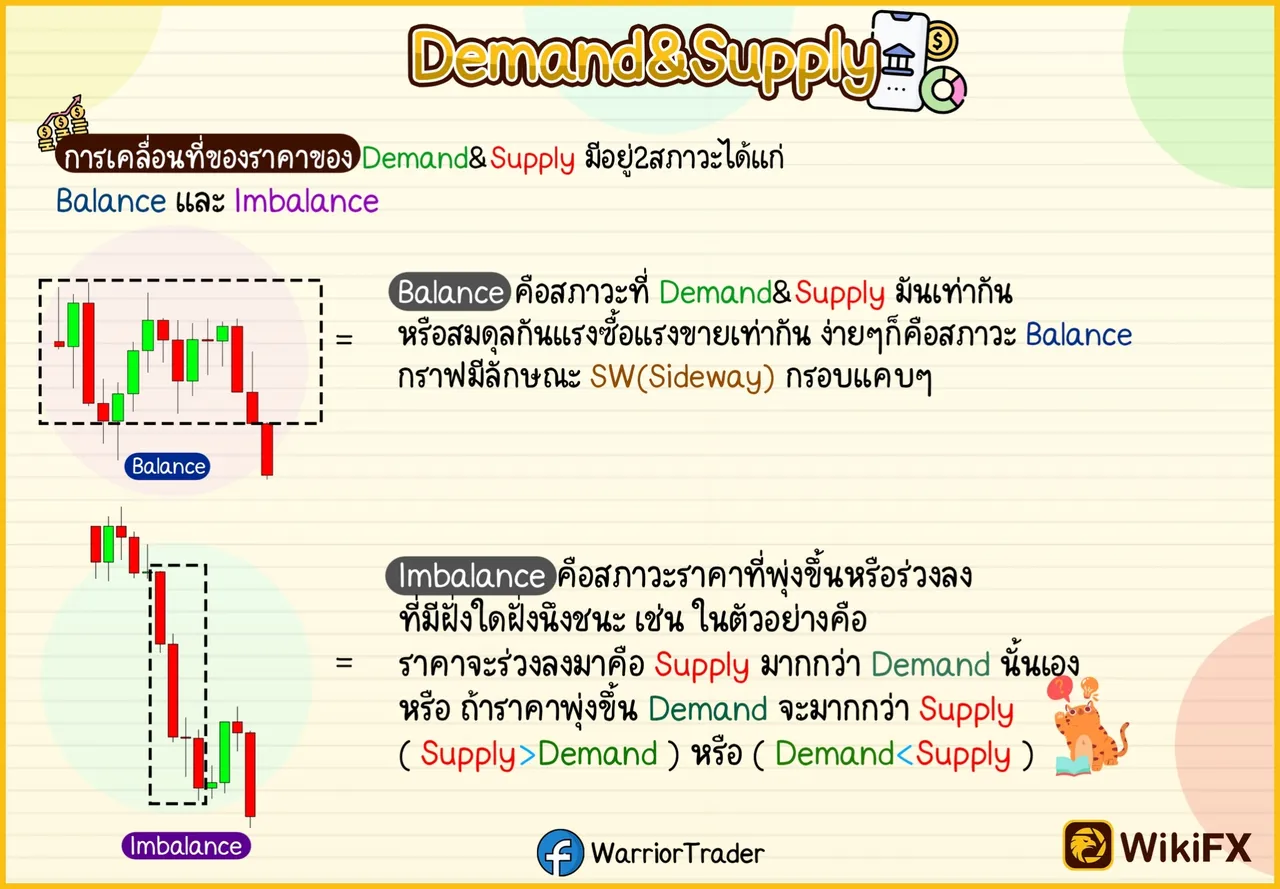 Demand&Supply

การเคลื่อนที่ของราคาของ Demand&Supply มีอยู่2สภาวะได้แก่ Balance และ Imbalance

Balance

=

Balance คือสภาวะที่ Demand&Supply มันเท่ากัน หรือสมดุลกันแรงซื้อแรงขายเท่ากัน ง่ายๆก็คือสภาวะ Balance กราฟมีลักษณะ SW(Sideway) กรอบแคบๆ

Imbalance

=

Imbalance คือสภาวะราคาที่พุ่งขึ้นหรือร่วงลง ที่มีฝั่งใดฝั่งนึงชนะ เช่น ในตัวอย่างคือ ราคาจะร่วงลงมาคือ Supply มากกว่า Demand นั้นเอง หรือ ถ้าราคาพุ่งขึ้น Demand จะมากกว่า Supply ( Supply>Demand ) หรือ ( Demand<Supply )

WarriorTrader

WikiFX